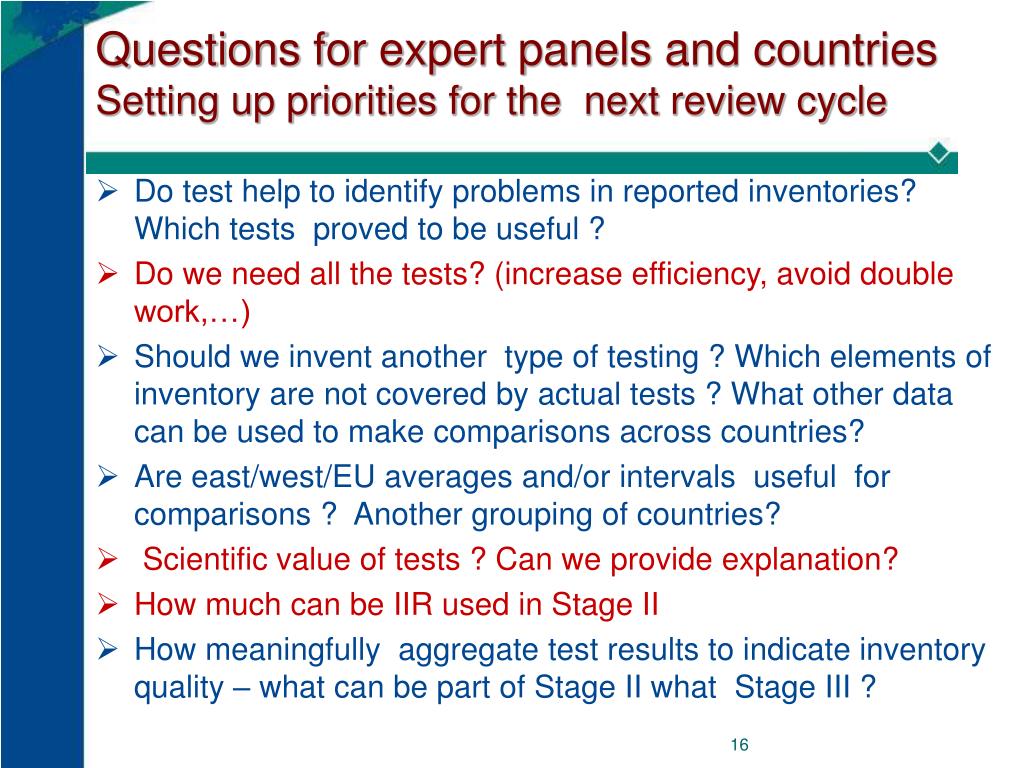 Questions for expert panels and countries
Setting up priorities for the next review cycle

➢ Do test help to identify problems in reported inventories? Which tests proved to be useful ?
➢ Do we need all the tests? (increase efficiency, avoid double work,…)
➢ Should we invent another type of testing ? Which elements of inventory are not covered by actual tests ? What other data can be used to make comparisons across countries?
➢ Are east/west/EU averages and/or intervals useful for comparisons ? Another grouping of countries?
➢ Scientific value of tests ? Can we provide explanation?
➢ How much can be IIR used in Stage II
➢ How meaningfully aggregate test results to indicate inventory quality – what can be part of Stage II what Stage III ?

16